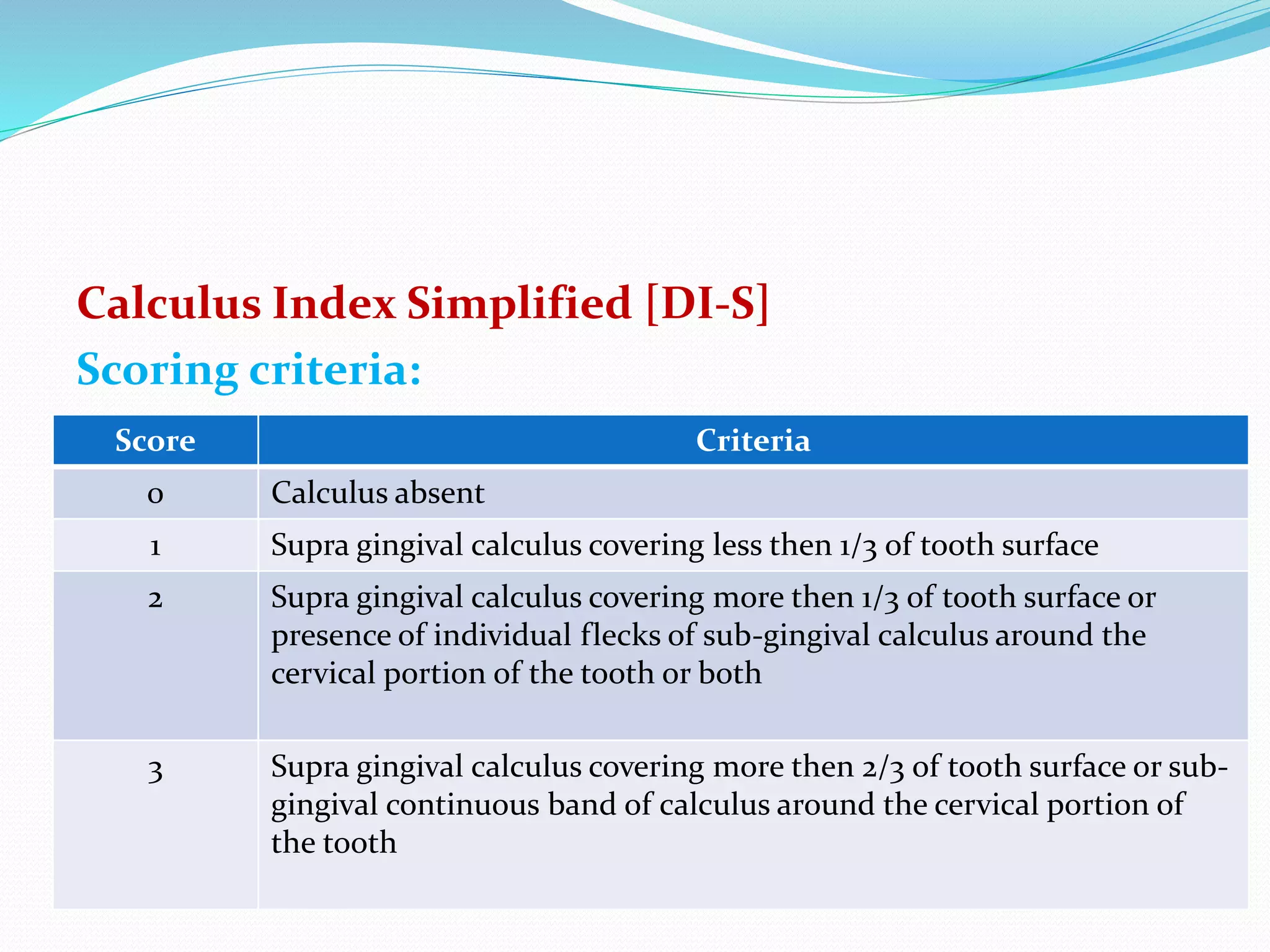 Calculus Index Simplified [DI-S]
Scoring criteria:

| Score | Criteria |
|---|---|
| 0 | Calculus absent |
| 1 | Supra gingival calculus covering less then 1/3 of tooth surface |
| 2 | Supra gingival calculus covering more then 1/3 of tooth surface or presence of individual flecks of sub-gingival calculus around the cervical portion of the tooth or both |
| 3 | Supra gingival calculus covering more then 2/3 of tooth surface or sub-gingival continuous band of calculus around the cervical portion of the tooth |